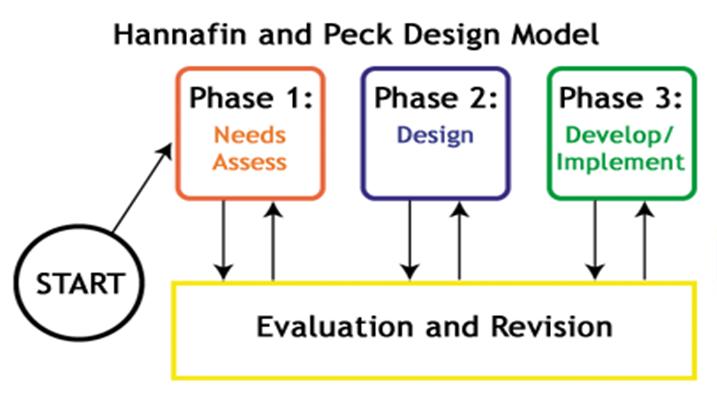 Hannafin and Peck Design Model

Phase 1:
Needs Assess

Phase 2:
Design

Phase 3:
Develop/ Implement

START

Evaluation and Revision